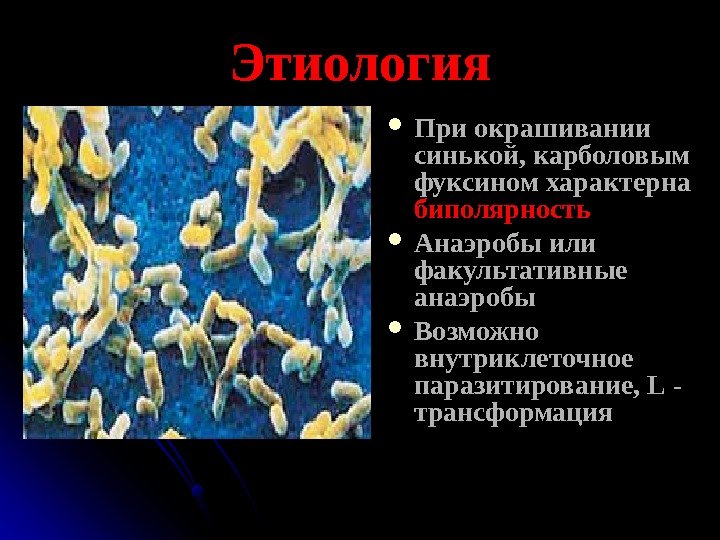 Этиология

- При окрашивании синькой, карболовым фуксином характерна биполярность
- Анаэробы или факультативные анаэробы
- Возможно внутриклеточное паразитирование, L - трансформация